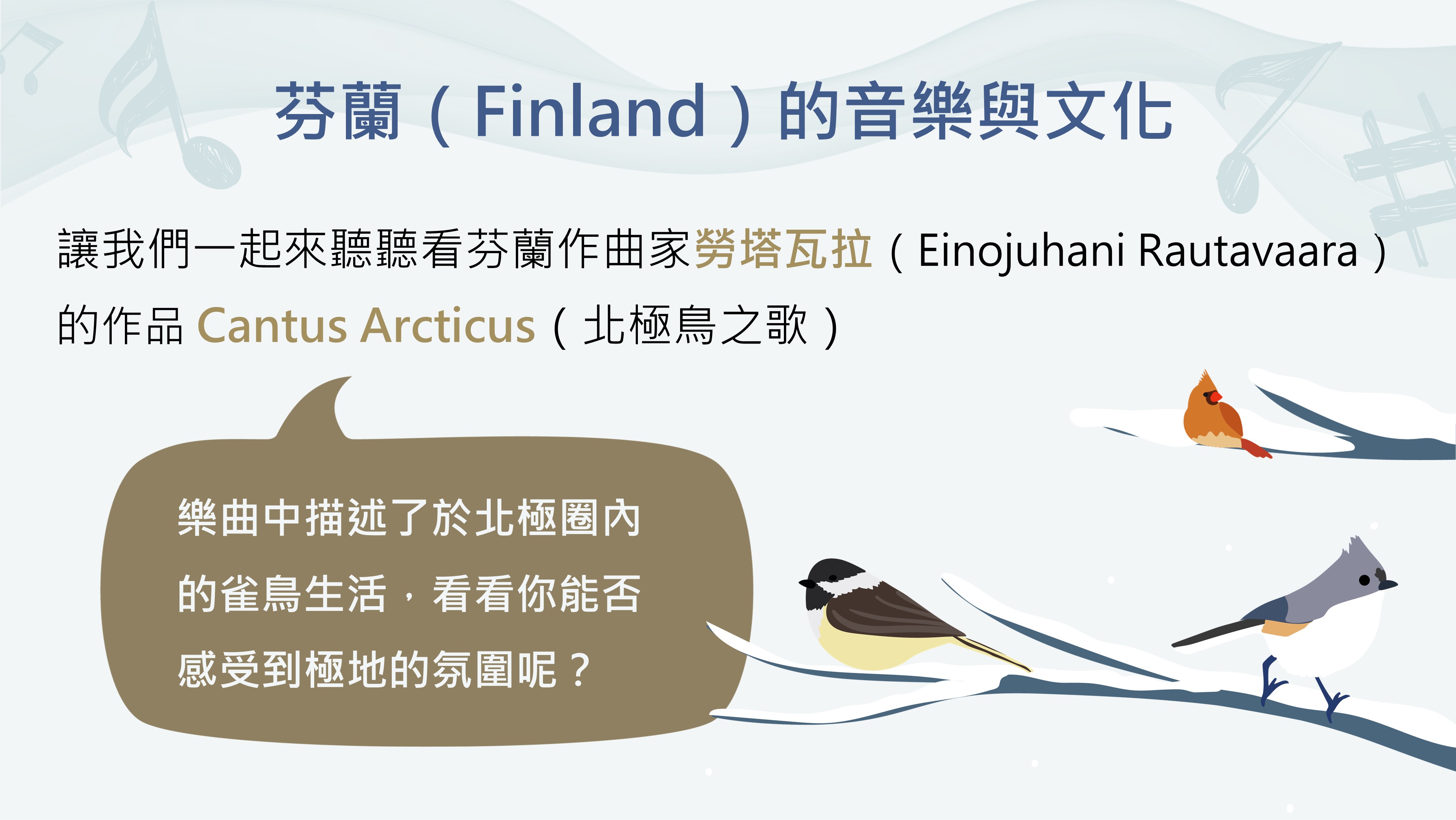 芬蘭（Finland）的音樂與文化

讓我們一起來聽聽看芬蘭作曲家勞塔瓦拉（Einojuhani Rautavaara）的作品 Cantus Arcticus（北極鳥之歌）

樂曲中描述了於北極圈內的雀鳥生活，看看你能否感受到極地的氛圍呢？